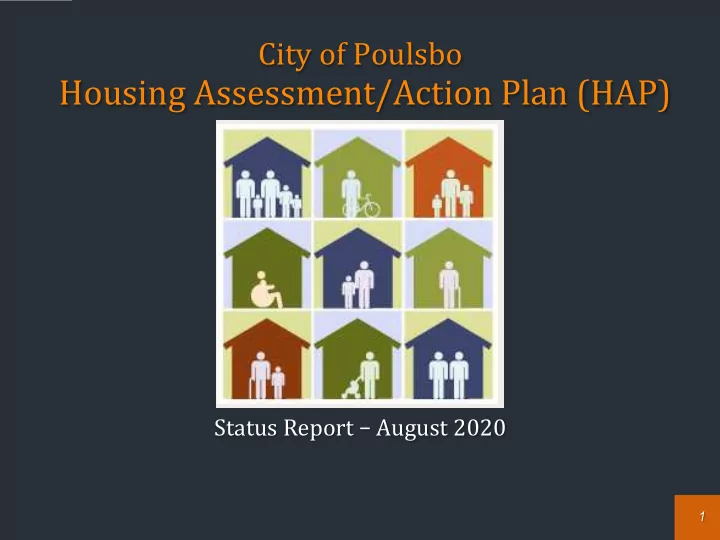 City of Poulsbo
Housing Assessment/Action Plan (HAP)

Status Report – August 2020

1